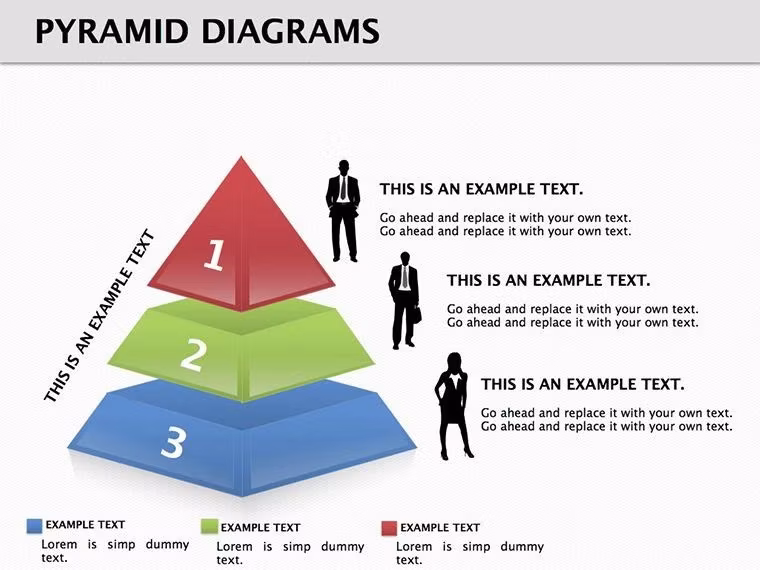 PYRAMID DIAGRAMS

THIS IS AN EXAMPLE TEXT

1

2

3

THIS IS AN EXAMPLE TEXT.

Go ahead and replace it with your own text.
Go ahead and replace it with your own text.

THIS IS AN EXAMPLE TEXT.

Go ahead and replace it with your own text.
Go ahead and replace it with your own text.

THIS IS AN EXAMPLE TEXT.

Go ahead and replace it with your own text.
Go ahead and replace it with your own text.

EXAMPLE TEXT
Lorem is simp dummy text.

EXAMPLE TEXT
Lorem is simp dummy text.

EXAMPLE TEXT
Lorem is simp dummy text.